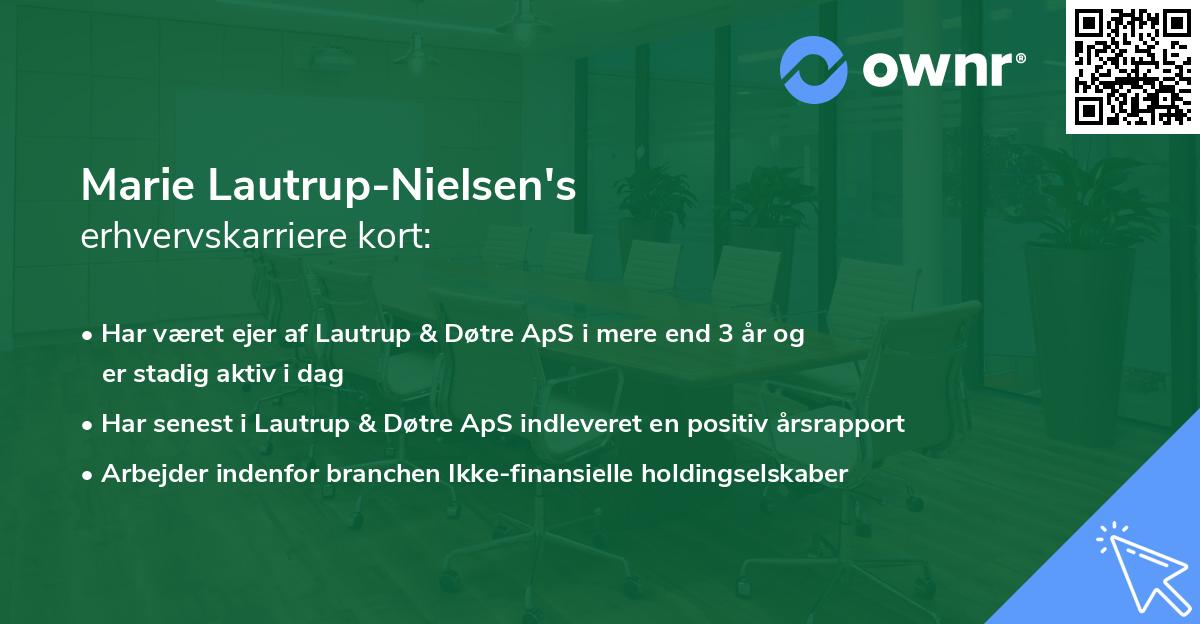 ownr®

Marie Lautrup-Nielsen's
erhvervskarriere kort:

• Har været ejer af Lautrup & Døtre ApS i mere end 3 år og er stadig aktiv i dag
• Har senest i Lautrup & Døtre ApS indleveret en positiv årsrapport
• Arbejder indenfor branchen Ikke-finansielle holdingselskaber